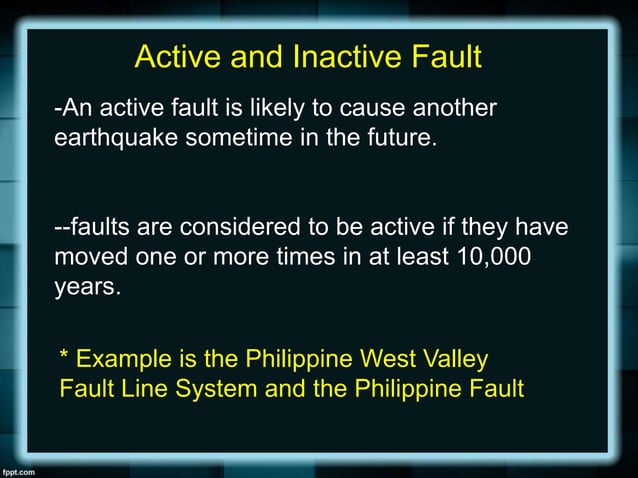 Active and Inactive Fault

-An active fault is likely to cause another earthquake sometime in the future.

--faults are considered to be active if they have moved one or more times in at least 10,000 years.

* Example is the Philippine West Valley Fault Line System and the Philippine Fault

fppt.com